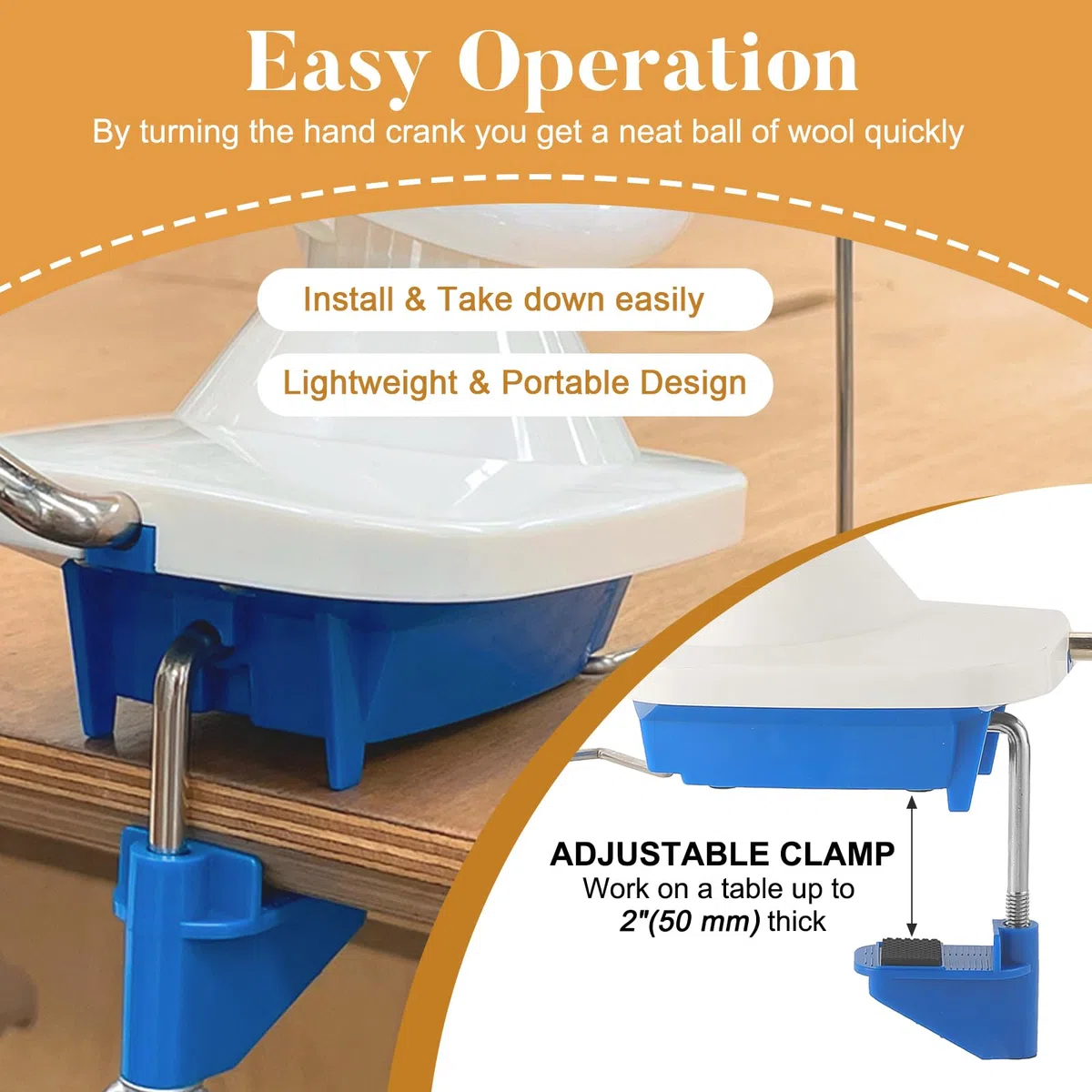 Easy Operation
By turning the hand crank you get a neat ball of wool quickly

Install & Take down easily

Lightweight & Portable Design

ADJUSTABLE CLAMP
Work on a table up to
2"(50 mm) thick